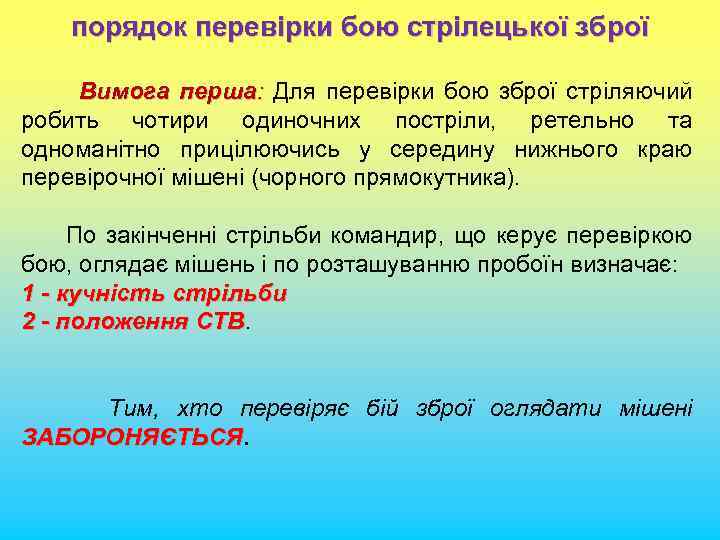 порядок перевірки бою стрілецької зброї

Вимога перша: Для перевірки бою зброї стріляючий робить чотири одиночних постріли, ретельно та одноманітно прицілюючись у середину нижнього краю перевірочної мішені (чорного прямокутника).

По закінченні стрільби командир, що керує перевіркою бою, оглядає мішень і по розташуванню пробоїн визначає:
1 - кучність стрільби
2 - положення СТВ.

Тим, хто перевіряє бій зброї оглядати мішені ЗАБОРОНЯЄТЬСЯ.